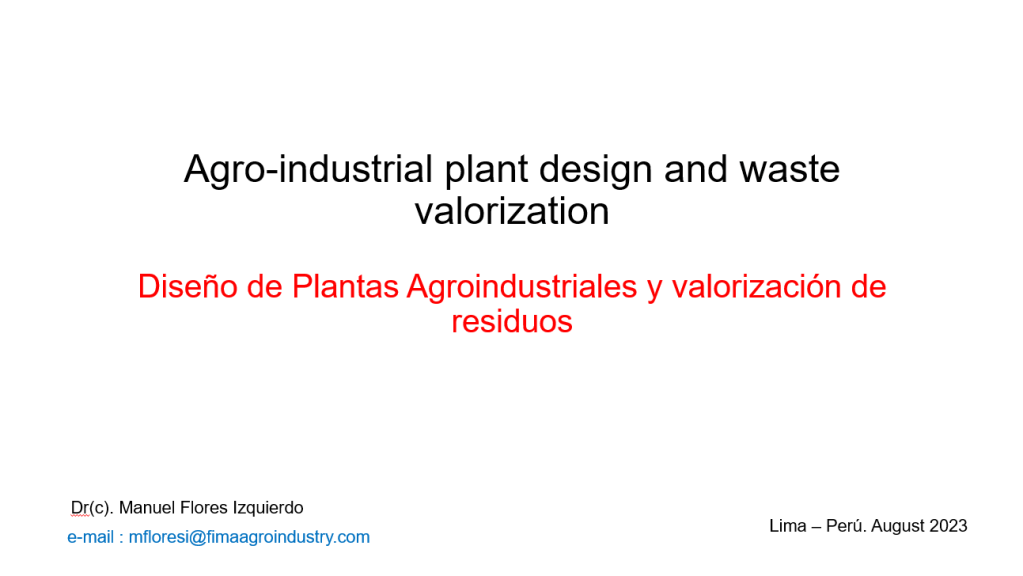 Agro-industrial plant design and waste valorization

Diseño de Plantas Agroindustriales y valorización de residuos

Dr(c). Manuel Flores Izquierdo
e-mail : mfloresi@fimaagroindustry.com

Lima – Perú. August 2023